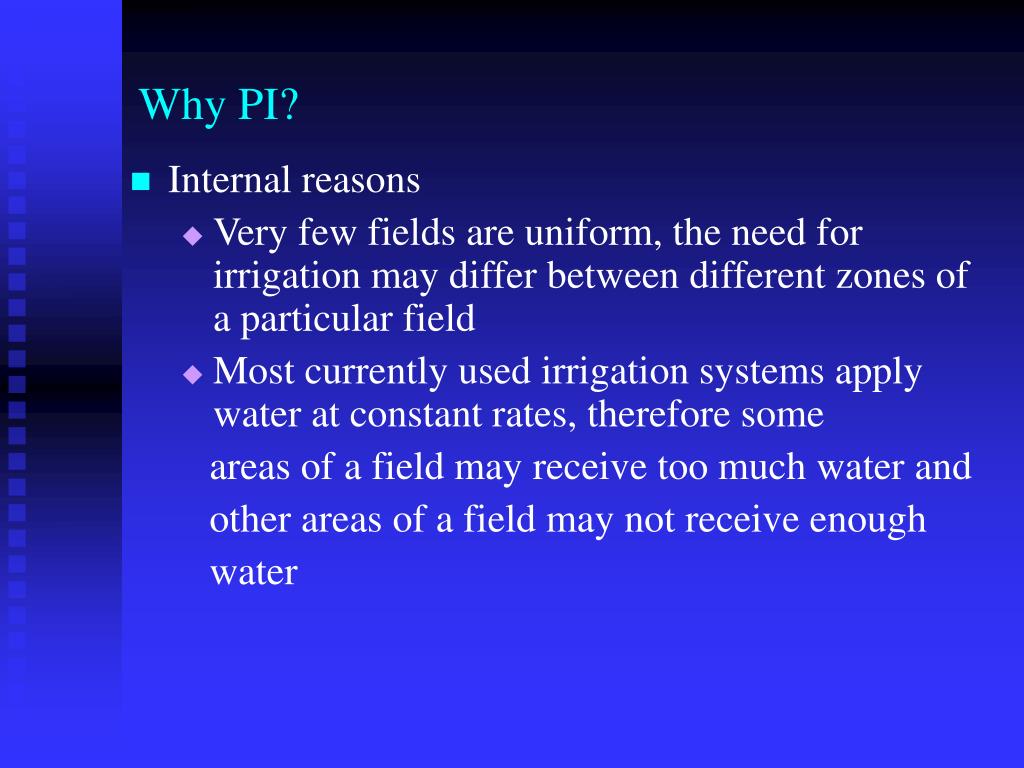 Why PI?

Internal reasons

Very few fields are uniform, the need for irrigation may differ between different zones of a particular field

Most currently used irrigation systems apply water at constant rates, therefore some areas of a field may receive too much water and other areas of a field may not receive enough water